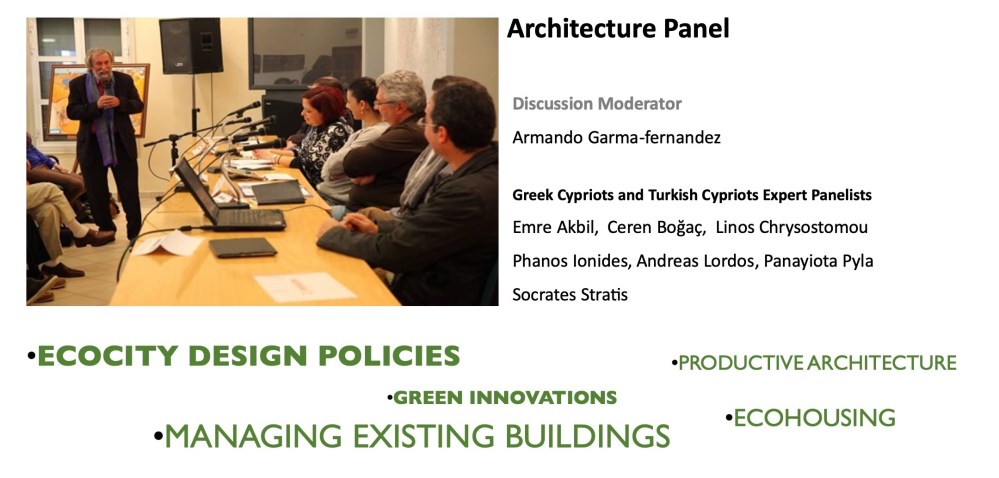 Architecture Panel

Discussion Moderator

Armando Garma-fernandez

Greek Cypriots and Turkish Cypriots Expert Panelists

Emre Akbil, Ceren Boğaç, Linos Chrysostomou

Phanos Ionides, Andreas Lordos, Panayiota Pyla

Socrates Stratis

•ECOCITY DESIGN POLICIES

•PRODUCTIVE ARCHITECTURE

•GREEN INNOVATIONS

•ECOHOUSING

•MANAGING EXISTING BUILDINGS